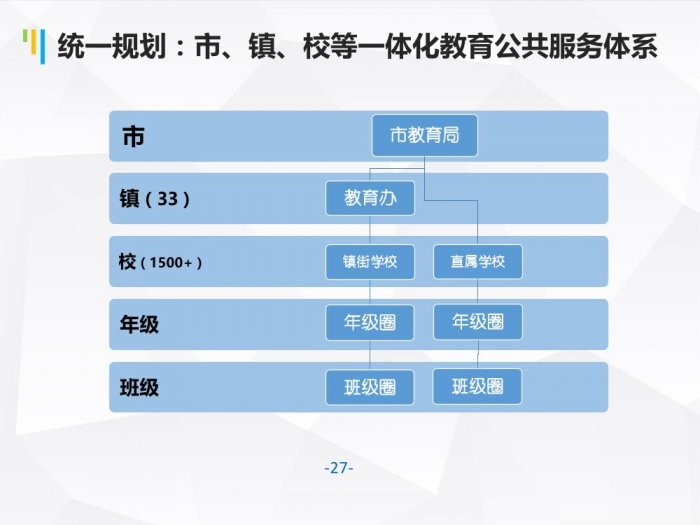 统一规划：市、镇、校等一体化教育公共服务体系

市
市教育局

镇（33）
教育办

校（1500+）
镇街学校
直属学校

年级
年级圈
年级圈

班级
班级圈
班级圈

-27-